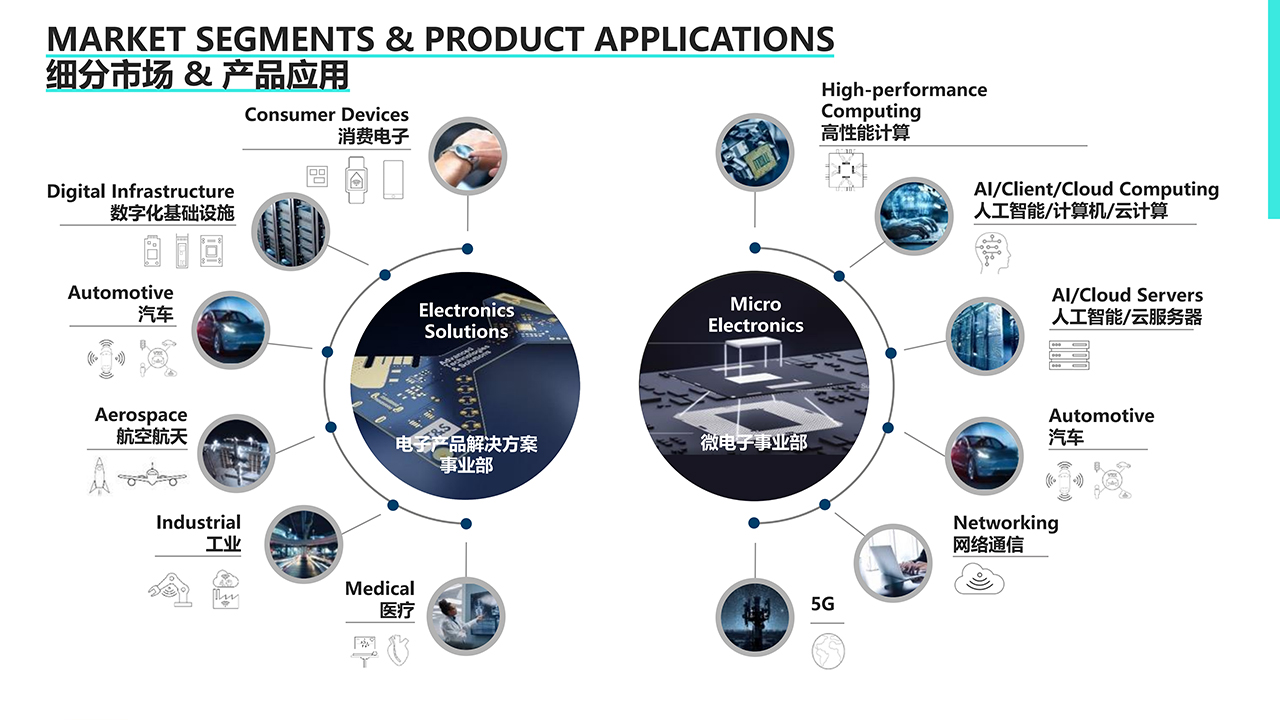 MARKET SEGMENTS & PRODUCT APPLICATIONS
细分市场 & 产品应用

Consumer Devices
消费电子

Digital Infrastructure
数字化基础设施

Automotive
汽车

Aerospace
航空航天

Industrial
工业

Medical
医疗

Electronics Solutions
电子产品解决方案事业部

Micro Electronics
微电子事业部

High-performance Computing
高性能计算

AI/Client/Cloud Computing
人工智能/计算机/云计算

AI/Cloud Servers
人工智能/云服务器

Automotive
汽车

Networking
网络通信

5G